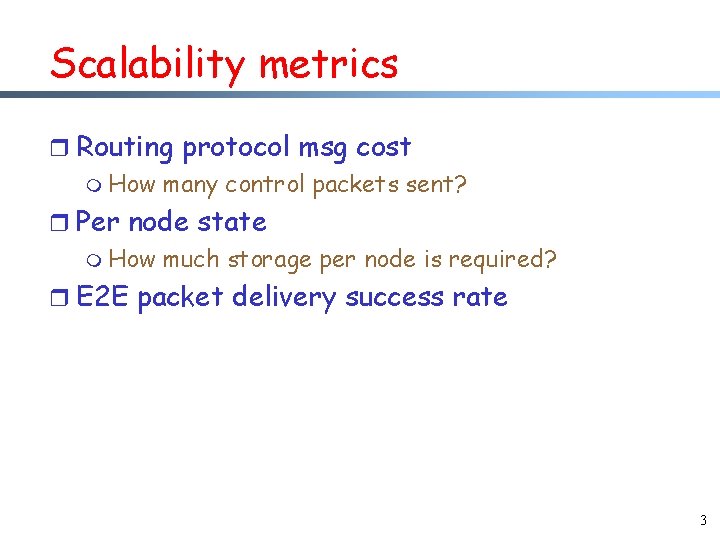 Scalability metrics

Routing protocol msg cost
How many control packets sent?

Per node state
How much storage per node is required?

E2E packet delivery success rate

3